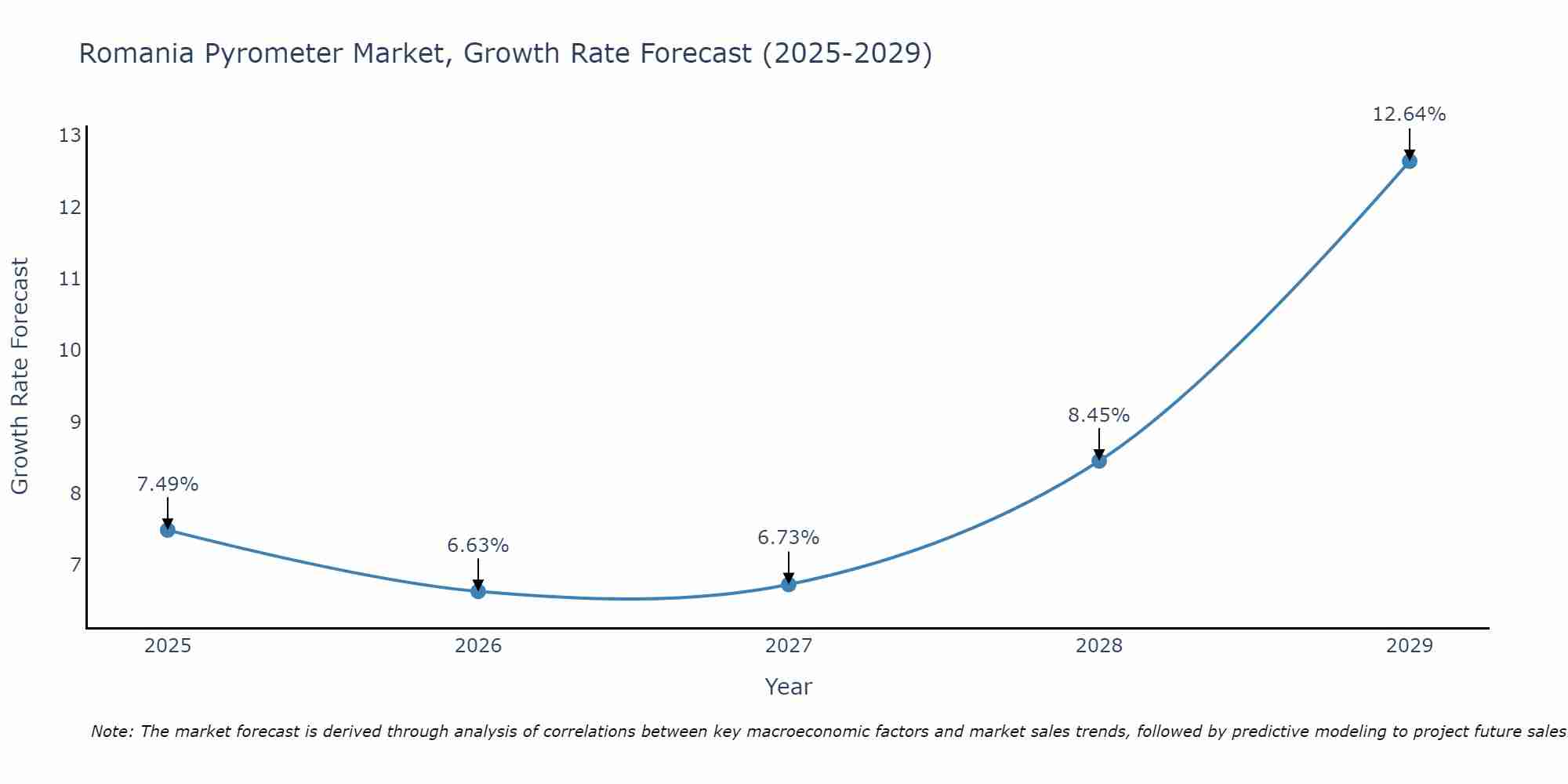 Romania Pyrometer Market, Growth Rate Forecast (2025-2029)

Growth Rate Forecast

13
12
11
10
9
8
7

12.64%
8.45%
7.49%
6.63%
6.73%

2025
2026
2027
2028
2029

Year

Note: The market forecast is derived through analysis of correlations between key macroeconomic factors and market sales trends, followed by predictive modeling to project future sales